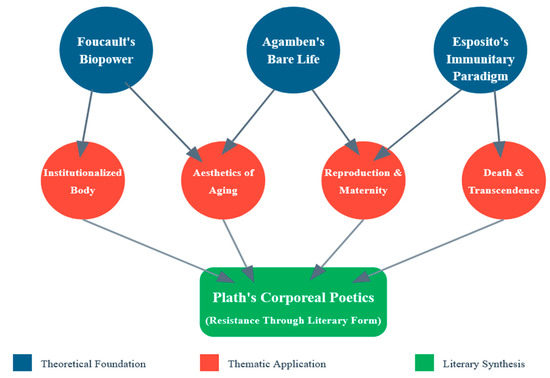 Foucault's Biopower

Agamben's Bare Life

Esposito's Immunitary Paradigm

Institutionalized Body

Aesthetics of Aging

Reproduction & Maternity

Death & Transcendence

Plath's Corporeal Poetics
(Resistance Through Literary Form)

Theoretical Foundation

Thematic Application

Literary Synthesis